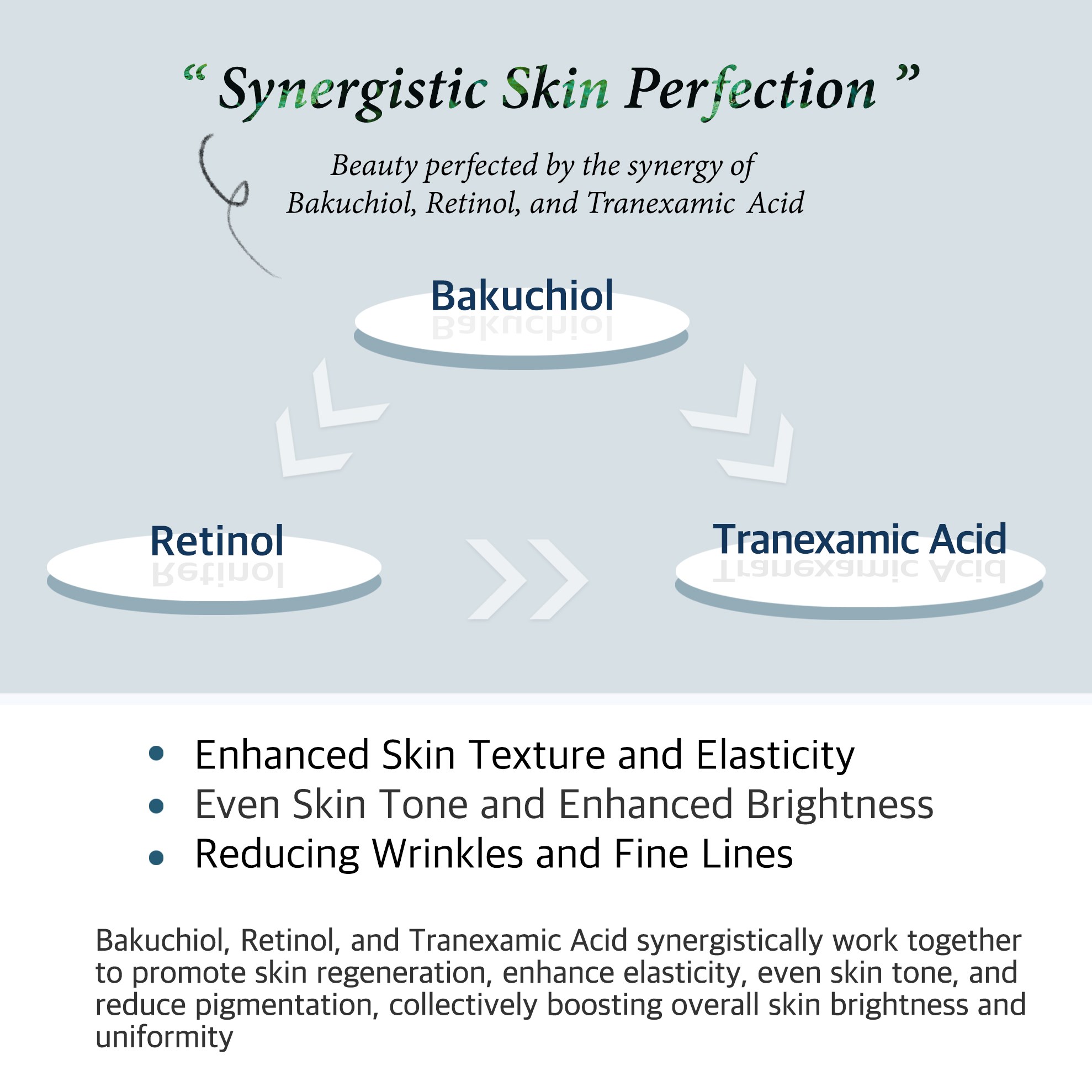 “ Synergistic Skin Perfection ”

Beauty perfected by the synergy of Bakuchiol, Retinol, and Tranexamic Acid

Bakuchiol

Retinol

Tranexamic Acid

• Enhanced Skin Texture and Elasticity
• Even Skin Tone and Enhanced Brightness
• Reducing Wrinkles and Fine Lines

Bakuchiol, Retinol, and Tranexamic Acid synergistically work together to promote skin regeneration, enhance elasticity, even skin tone, and reduce pigmentation, collectively boosting overall skin brightness and uniformity